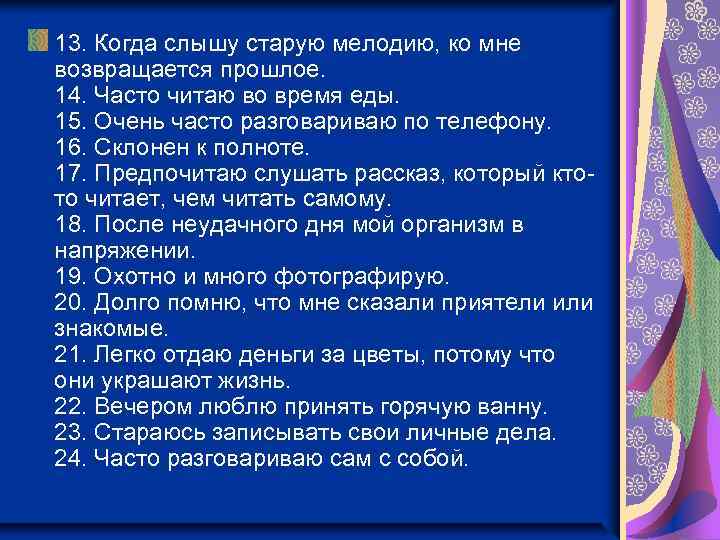 13. Когда слышу старую мелодию, ко мне возвращается прошлое.
14. Часто читаю во время еды.
15. Очень часто разговариваю по телефону.
16. Склонен к полноте.
17. Предпочитаю слушать рассказ, который кто-то читает, чем читать самому.
18. После неудачного дня мой организм в напряжении.
19. Охотно и много фотографирую.
20. Долго помню, что мне сказали приятели или знакомые.
21. Легко отдаю деньги за цветы, потому что они украшают жизнь.
22. Вечером люблю принять горячую ванну.
23. Стараюсь записывать свои личные дела.
24. Часто разговариваю сам с собой.